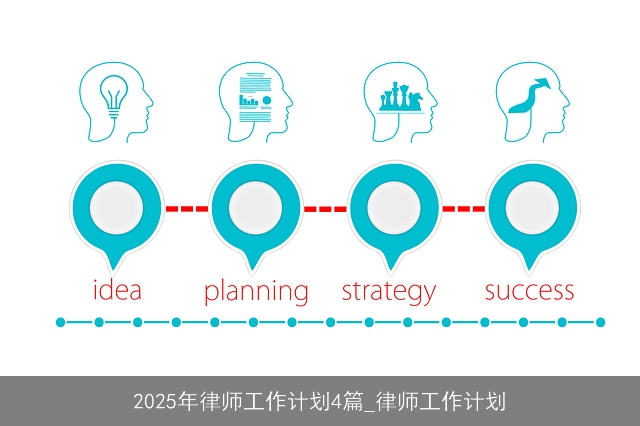 idea planning strategy success

2025年律师工作计划4篇_律师工作计划